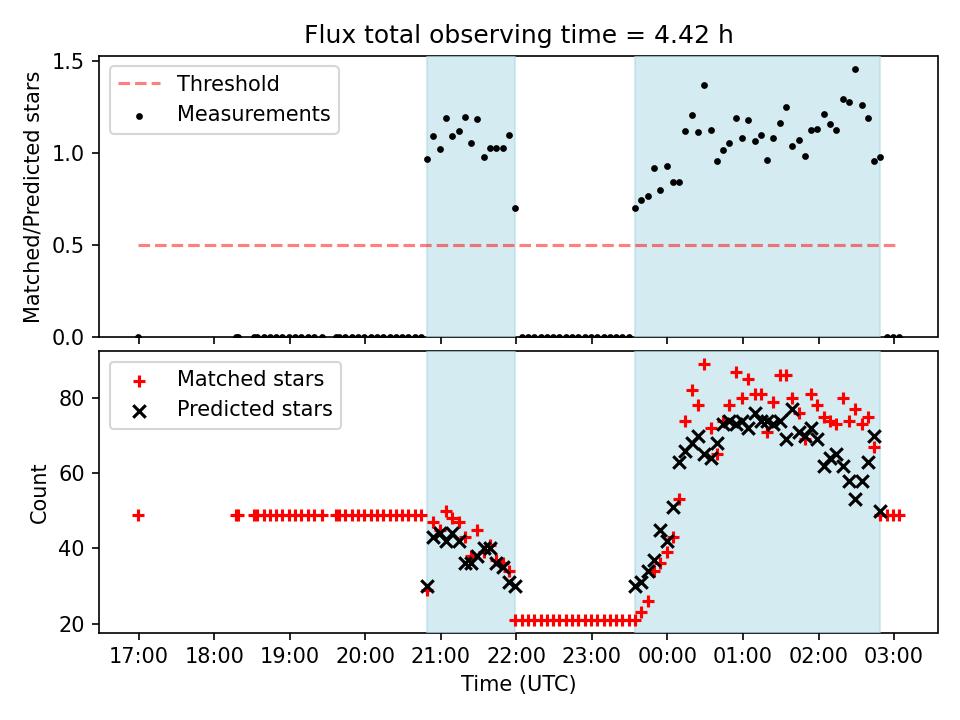 Flux total observing time = 4.42 h

Threshold
Measurements

Matched/Predicted stars

1.5
1.0
0.5
0.0

Matched stars
Predicted stars

Count

80
60
40
20

17:00 18:00 19:00 20:00 21:00 22:00 23:00 00:00 01:00 02:00 03:00

Time (UTC)